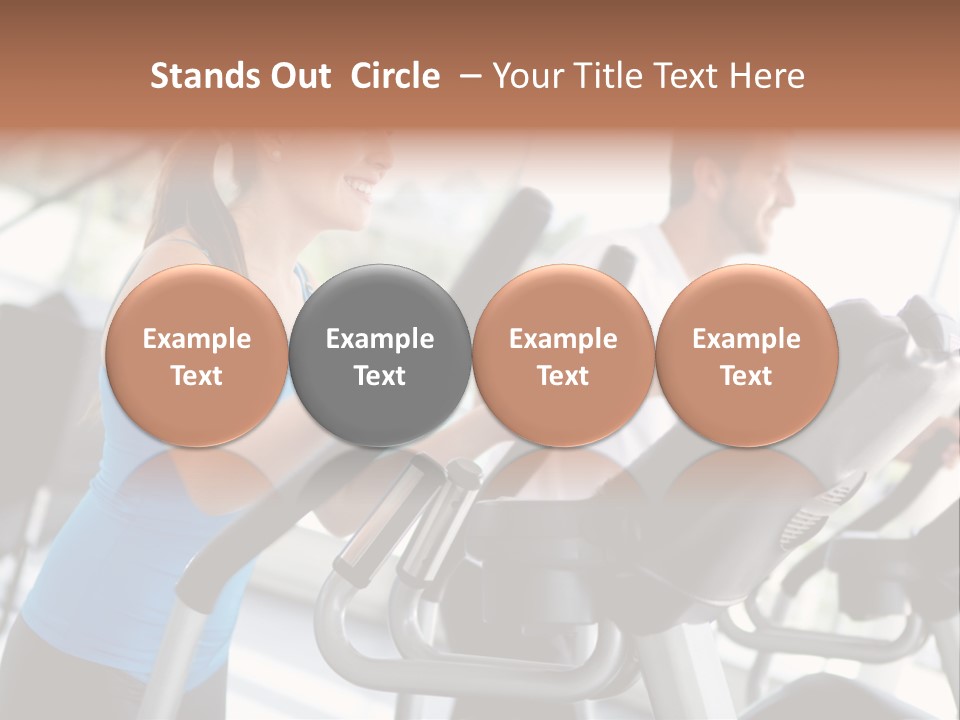 Stands Out Circle – Your Title Text Here

Example Text

Example Text

Example Text

Example Text